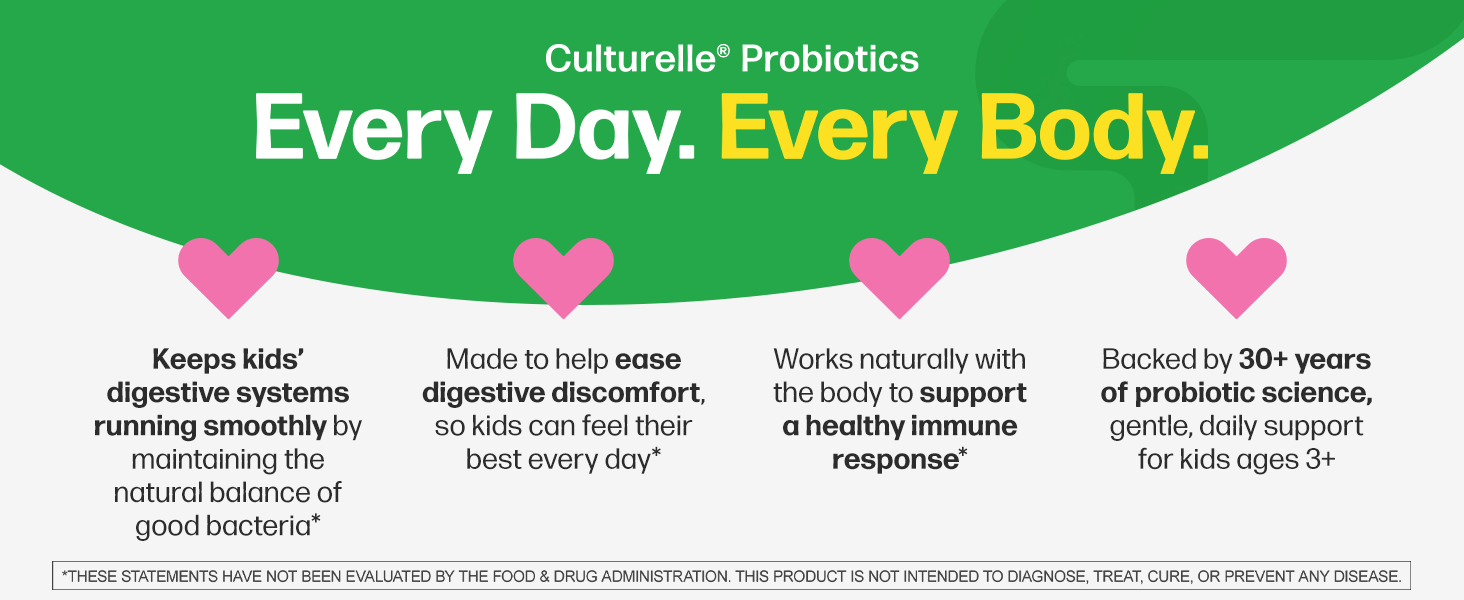 Culturelle® Probiotics

Every Day. Every Body.

Keeps kids' digestive systems running smoothly by maintaining the natural balance of good bacteria*

Made to help ease digestive discomfort, so kids can feel their best every day*

Works naturally with the body to support a healthy immune response*

Backed by 30+ years of probiotic science, gentle, daily support for kids ages 3+

*THESE STATEMENTS HAVE NOT BEEN EVALUATED BY THE FOOD & DRUG ADMINISTRATION. THIS PRODUCT IS NOT INTENDED TO DIAGNOSE, TREAT, CURE, OR PREVENT ANY DISEASE.